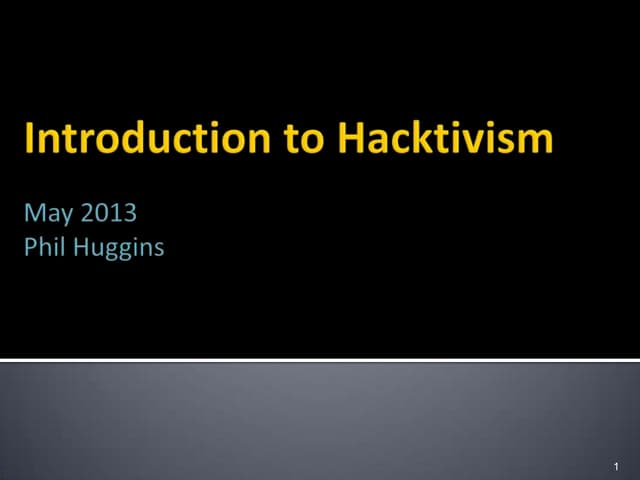 Introduction to Hacktivism

May 2013
Phil Huggins

1